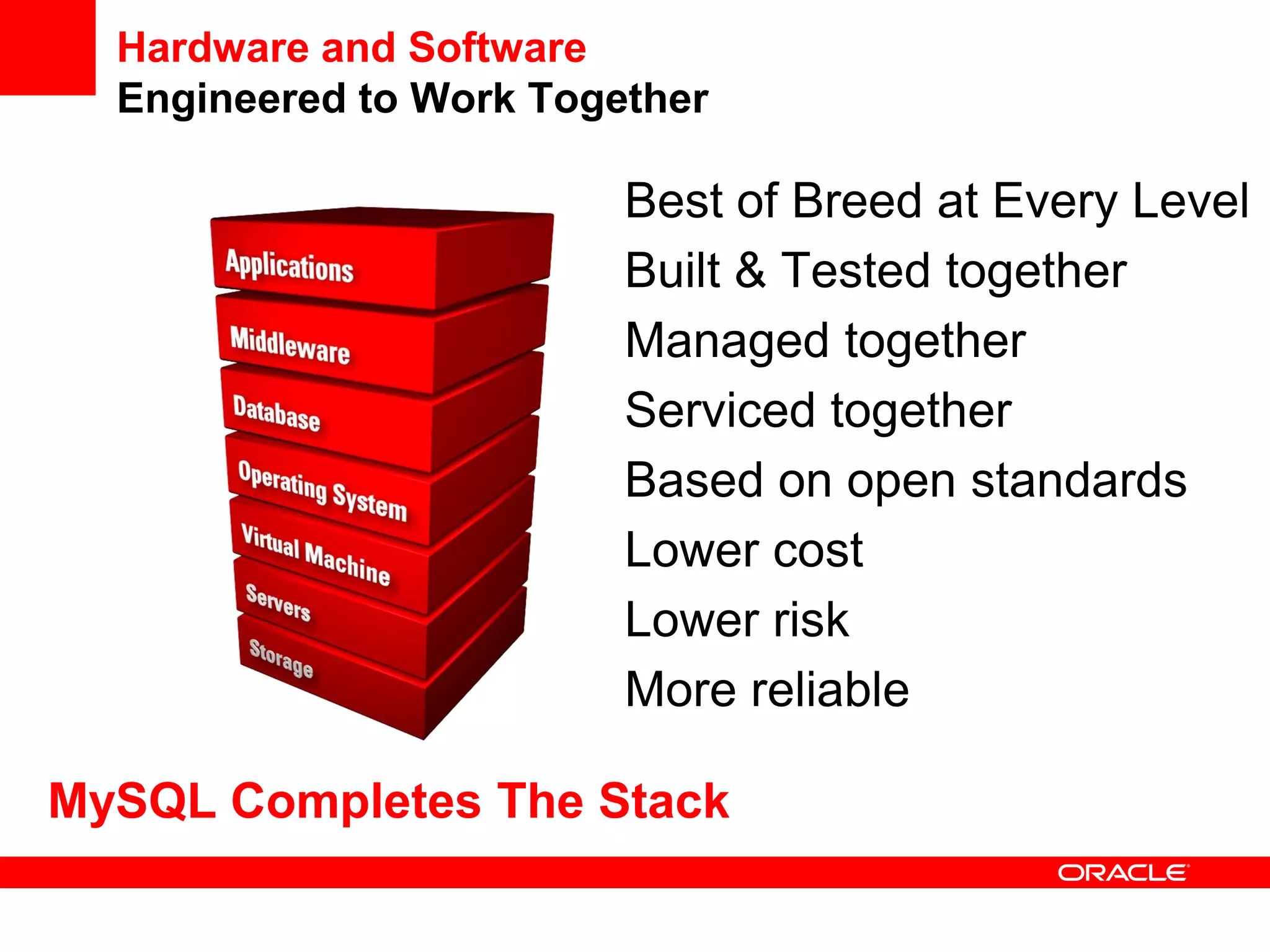 Hardware and Software
Engineered to Work Together

Applications
Middleware
Database
Operating System
Virtual Machine
Servers
Storage

Best of Breed at Every Level
Built & Tested together
Managed together
Serviced together
Based on open standards
Lower cost
Lower risk
More reliable

MySQL Completes The Stack

ORACLE